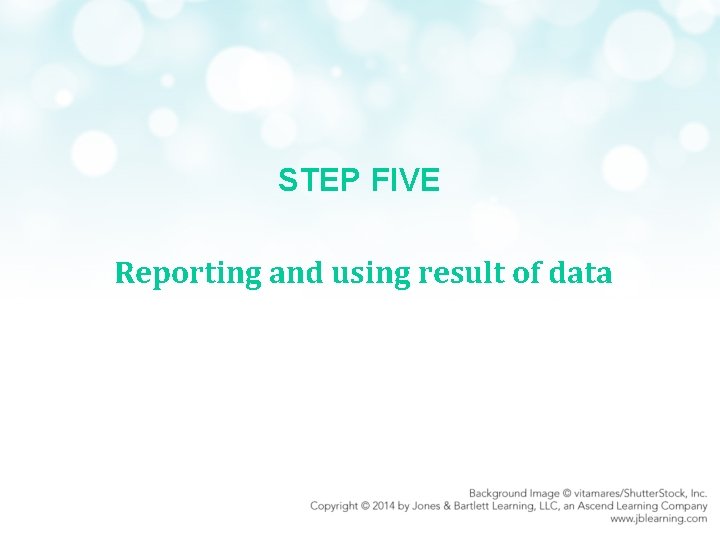 STEP FIVE

Reporting and using result of data

Background Image © vitamares/ShutterStock, Inc.
Copyright © 2014 by Jones & Bartlett Learning, LLC, an Ascend Learning Company
www.jblearning.com